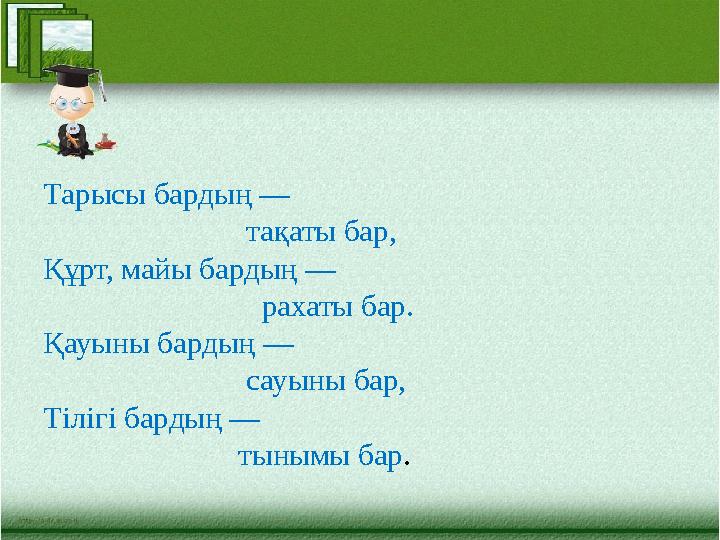 Тарысы бардың —
тақаты бар,
Құрт, майы бардың —
рахаты бар.
Қауыны бардың —
сауыны бар,
Тілігі бардың —
тынымы бар.